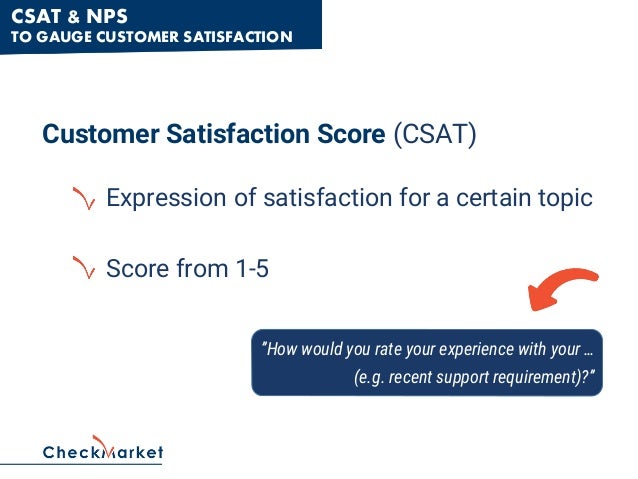 CSAT & NPS
TO GAUGE CUSTOMER SATISFACTION

Customer Satisfaction Score (CSAT)

Expression of satisfaction for a certain topic

Score from 1-5

"How would you rate your experience with your … (e.g. recent support requirement)?"

CheckMarket